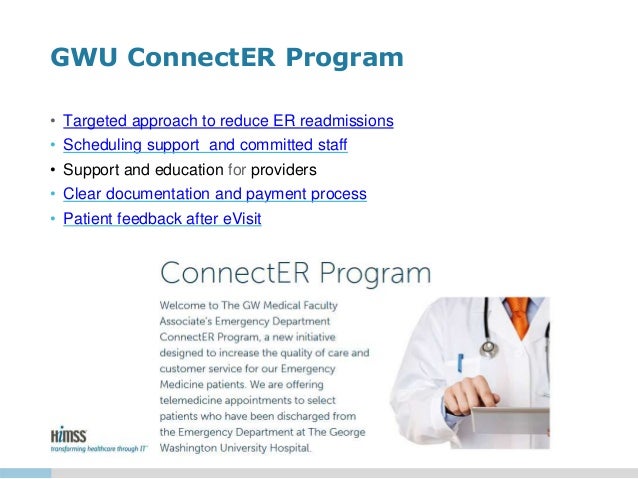 GWU ConnectER Program

• Targeted approach to reduce ER readmissions
• Scheduling support and committed staff
• Support and education for providers
• Clear documentation and payment process
• Patient feedback after eVisit

ConnectER Program

Welcome to The GW Medical Faculty Associate's Emergency Department ConnectER Program, a new initiative designed to increase the quality of care and customer service for our Emergency Medicine patients. We are offering telemedicine appointments to select patients who have been discharged from the Emergency Department at The George Washington University Hospital.

HIMSS
transforming healthcare through IT